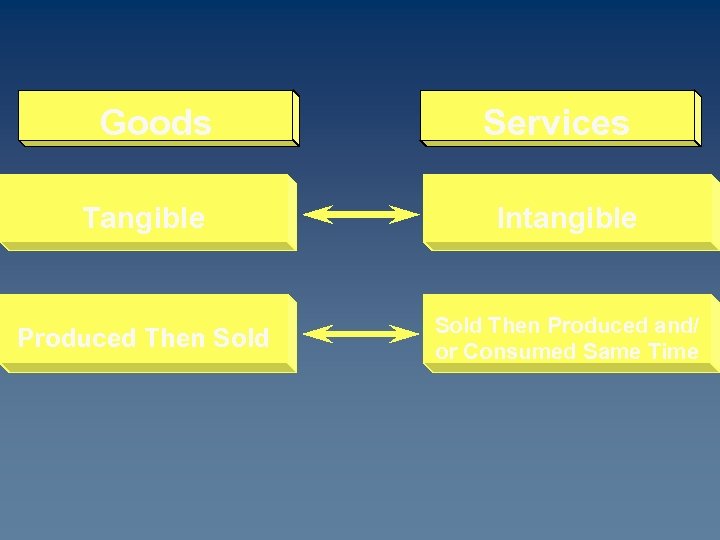 Goods

Services

Tangible

Intangible

Produced Then Sold

Sold Then Produced and/ or Consumed Same Time